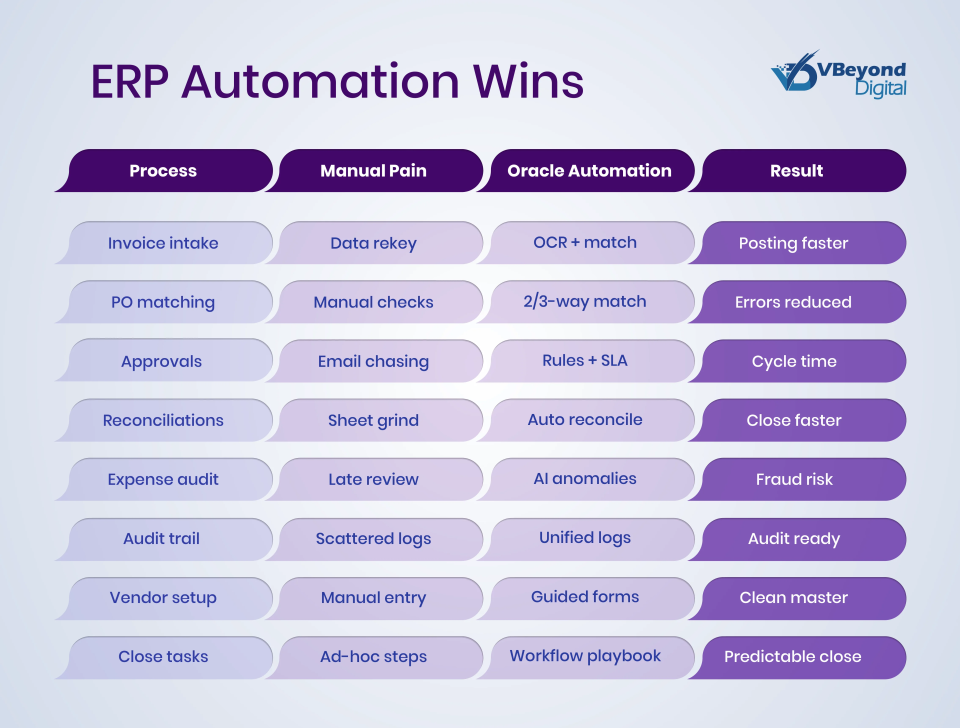 ERP Automation Wins

VBeyond Digital

| Process | Manual Pain | Oracle Automation | Result |
|---|---|---|---|
| Invoice intake | Data rekey | OCR + match | Posting faster |
| PO matching | Manual checks | 2/3-way match | Errors reduced |
| Approvals | Email chasing | Rules + SLA | Cycle time |
| Reconciliations | Sheet grind | Auto reconcile | Close faster |
| Expense audit | Late review | AI anomalies | Fraud risk |
| Audit trail | Scattered logs | Unified logs | Audit ready |
| Vendor setup | Manual entry | Guided forms | Clean master |
| Close tasks | Ad-hoc steps | Workflow playbook | Predictable close |